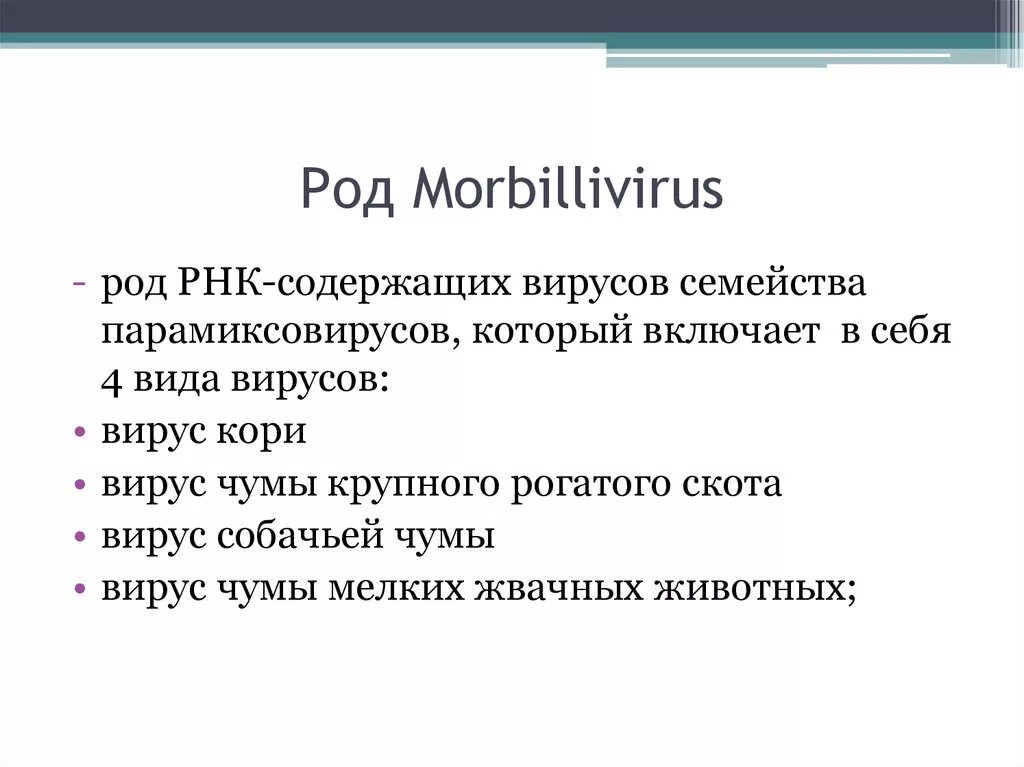 Род Morbillivirus

- род РНК-содержащих вирусов семейства парамиксовирусов, который включает в себя 4 вида вирусов:
• вирус кори
• вирус чумы крупного рогатого скота
• вирус собачьей чумы
• вирус чумы мелких жвачных животных;